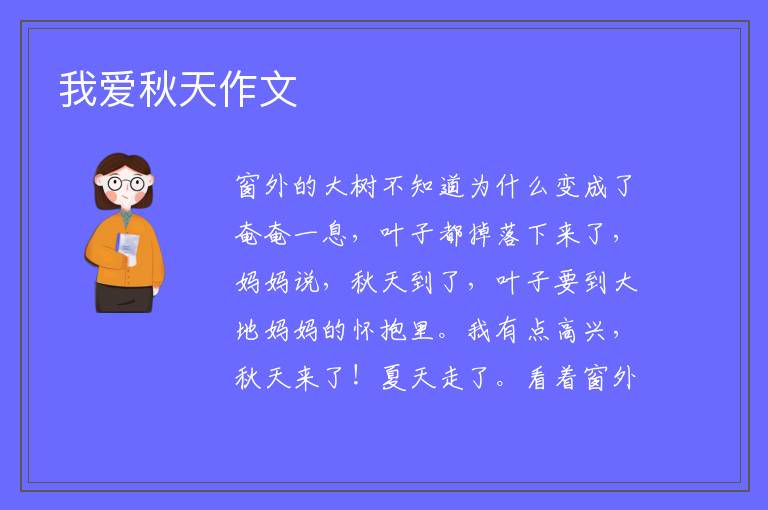 我爱秋天作文

窗外的大树不知道为什么变成了奄奄一息，叶子都掉落下来了，妈妈说，秋天到了，叶子要到大地妈妈的怀抱里。我有点高兴，秋天来了！夏天走了。看着窗外